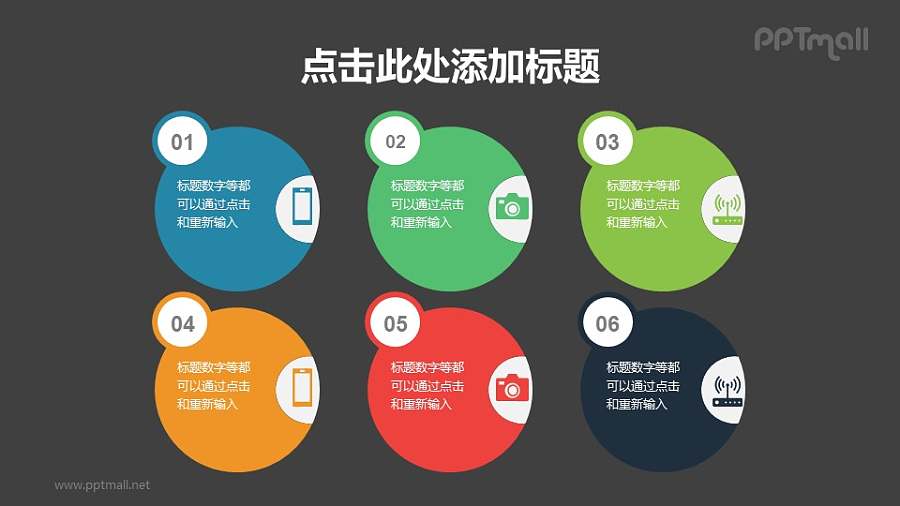 PPTmall

点击此处添加标题

01
标题数字等都可以通过点击和重新输入

02
标题数字等都可以通过点击和重新输入

03
标题数字等都可以通过点击和重新输入

04
标题数字等都可以通过点击和重新输入

05
标题数字等都可以通过点击和重新输入

06
标题数字等都可以通过点击和重新输入

www.pptmall.net